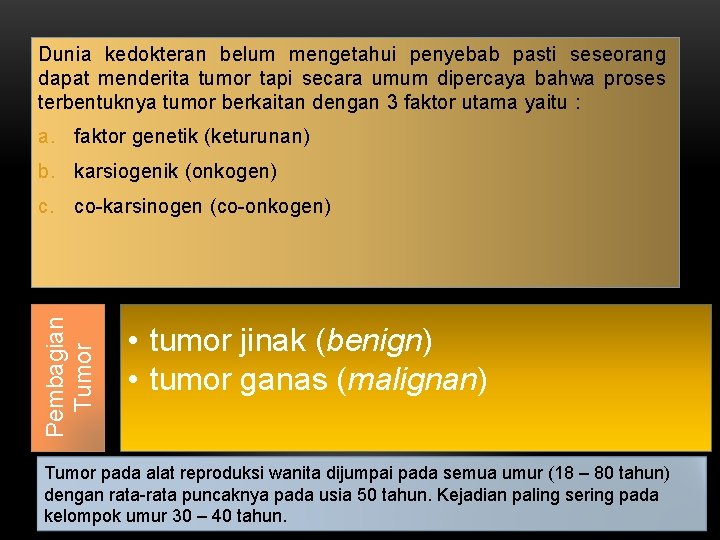 Dunia kedokteran belum mengetahui penyebab pasti seseorang dapat menderita tumor tapi secara umum dipercaya bahwa proses terbentuknya tumor berkaitan dengan 3 faktor utama yaitu :

a. faktor genetik (keturunan)

b. karsiogenik (onkogen)

c. co-karsinogen (co-onkogen)

Pembagian Tumor

• tumor jinak (benign)
• tumor ganas (malignan)

Tumor pada alat reproduksi wanita dijumpai pada semua umur (18 – 80 tahun) dengan rata-rata puncaknya pada usia 50 tahun. Kejadian paling sering pada kelompok umur 30 – 40 tahun.